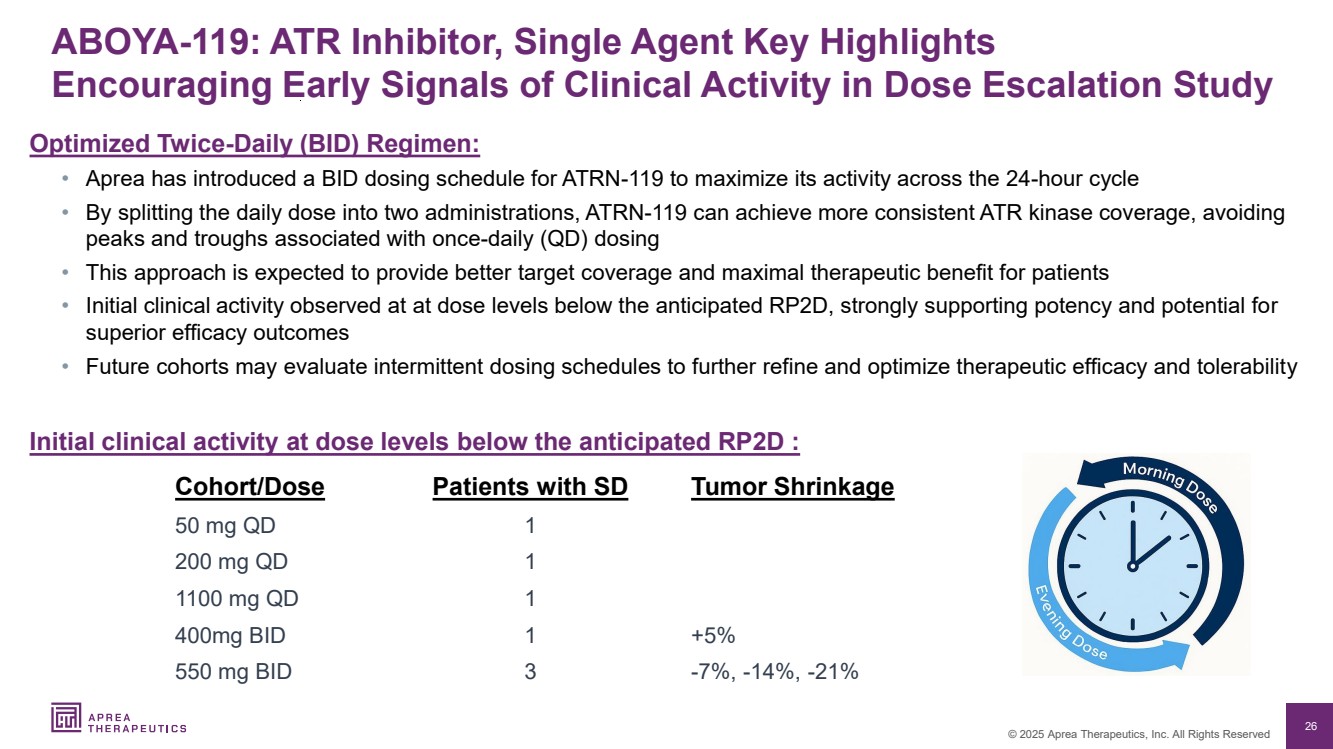 ABOYA-119: ATR Inhibitor, Single Agent Key Highlights
Encouraging Early Signals of Clinical Activity in Dose Escalation Study

Optimized Twice-Daily (BID) Regimen:

• Aprea has introduced a BID dosing schedule for ATRN-119 to maximize its activity across the 24-hour cycle
• By splitting the daily dose into two administrations, ATRN-119 can achieve more consistent ATR kinase coverage, avoiding peaks and troughs associated with once-daily (QD) dosing
• This approach is expected to provide better target coverage and maximal therapeutic benefit for patients
• Initial clinical activity observed at at dose levels below the anticipated RP2D, strongly supporting potency and potential for superior efficacy outcomes
• Future cohorts may evaluate intermittent dosing schedules to further refine and optimize therapeutic efficacy and tolerability

Initial clinical activity at dose levels below the anticipated RP2D :

| Cohort/Dose | Patients with SD | Tumor Shrinkage |
|---|---|---|
| 50 mg QD | 1 | |
| 200 mg QD | 1 | |
| 1100 mg QD | 1 | |
| 400mg BID | 1 | +5% |
| 550 mg BID | 3 | -7%, -14%, -21% |

Morning Dose
Evening Dose

APREA THERAPEUTICS

© 2025 Aprea Therapeutics, Inc. All Rights Reserved

26